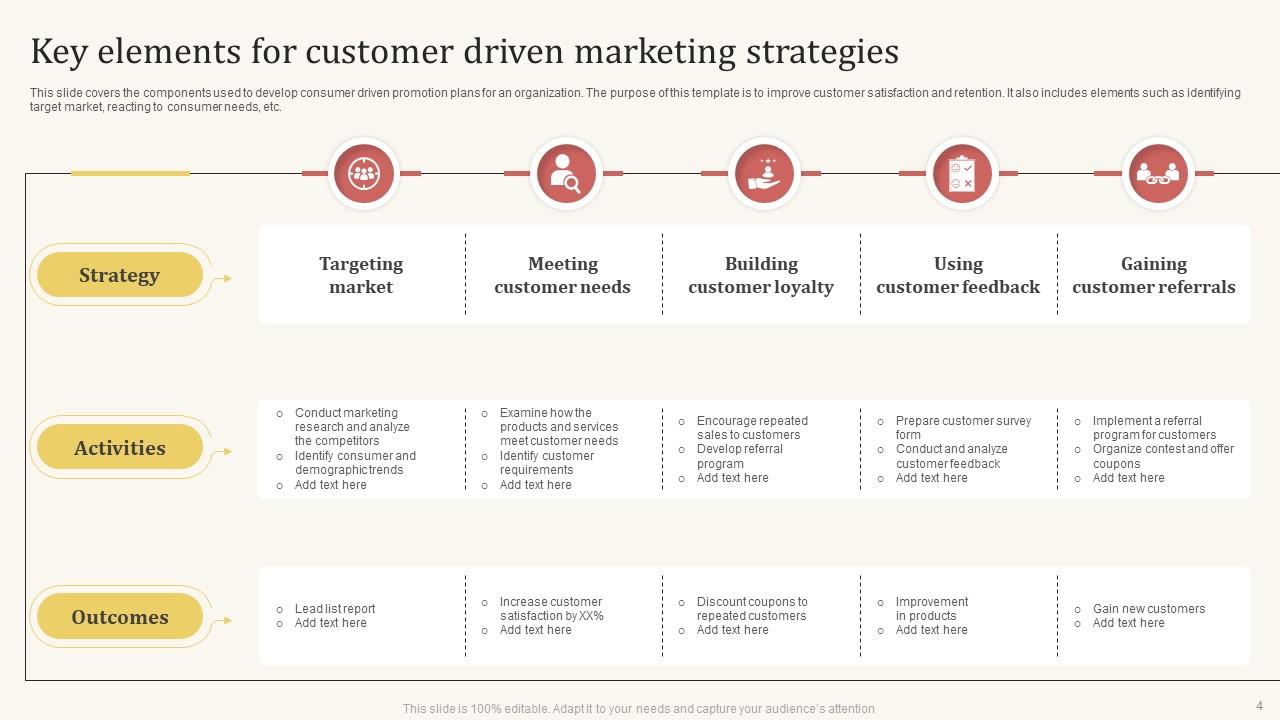 Key elements for customer driven marketing strategies

This slide covers the components used to develop consumer driven promotion plans for an organization. The purpose of this template is to improve customer satisfaction and retention. It also includes elements such as identifying target market, reacting to consumer needs, etc.

| Strategy | Targeting market | Meeting customer needs | Building customer loyalty | Using customer feedback | Gaining customer referrals |
|---|---|---|---|---|---|
| Activities | ○ Conduct marketing research and analyze the competitors ○ Identify consumer and demographic trends ○ Add text here | ○ Examine how the products and services meet customer needs ○ Identify customer requirements ○ Add text here | ○ Encourage repeated sales to customers ○ Develop referral program ○ Add text here | ○ Prepare customer survey form ○ Conduct and analyze customer feedback ○ Add text here | ○ Implement a referral program for customers ○ Organize contest and offer coupons ○ Add text here |
| Outcomes | ○ Lead list report ○ Add text here | ○ Increase customer satisfaction by XX% ○ Add text here | ○ Discount coupons to repeated customers ○ Add text here | ○ Improvement in products ○ Add text here | ○ Gain new customers ○ Add text here |

This slide is 100% editable. Adapt it to your needs and capture your audience's attention

4